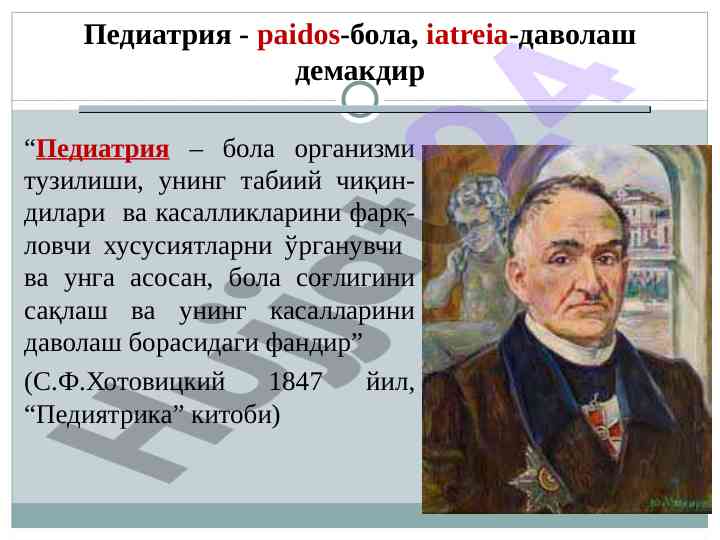 Педиатрия - paidos-бола, iatreia-даволаш демакдир

“Педиатрия – бола организми тузилиши, унинг табиий чиқиндилари ва касалликларини фарқловчи хусусиятларни ўрганувчи ва унга асосан, бола соғлигини сақлаш ва унинг касалларини даволаш борасидаги фандир”

(С.Ф.Хотовицкий 1847 йил, “Педиятрика” китоби)

Hujjat24